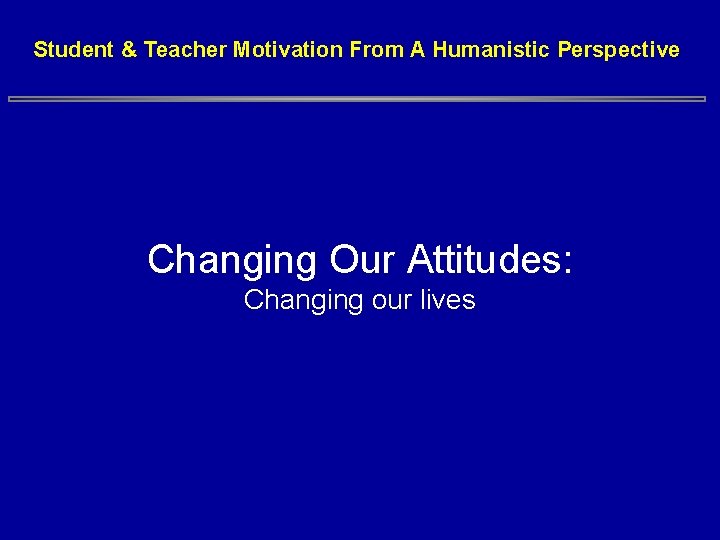 Student & Teacher Motivation From A Humanistic Perspective

Changing Our Attitudes:
Changing our lives